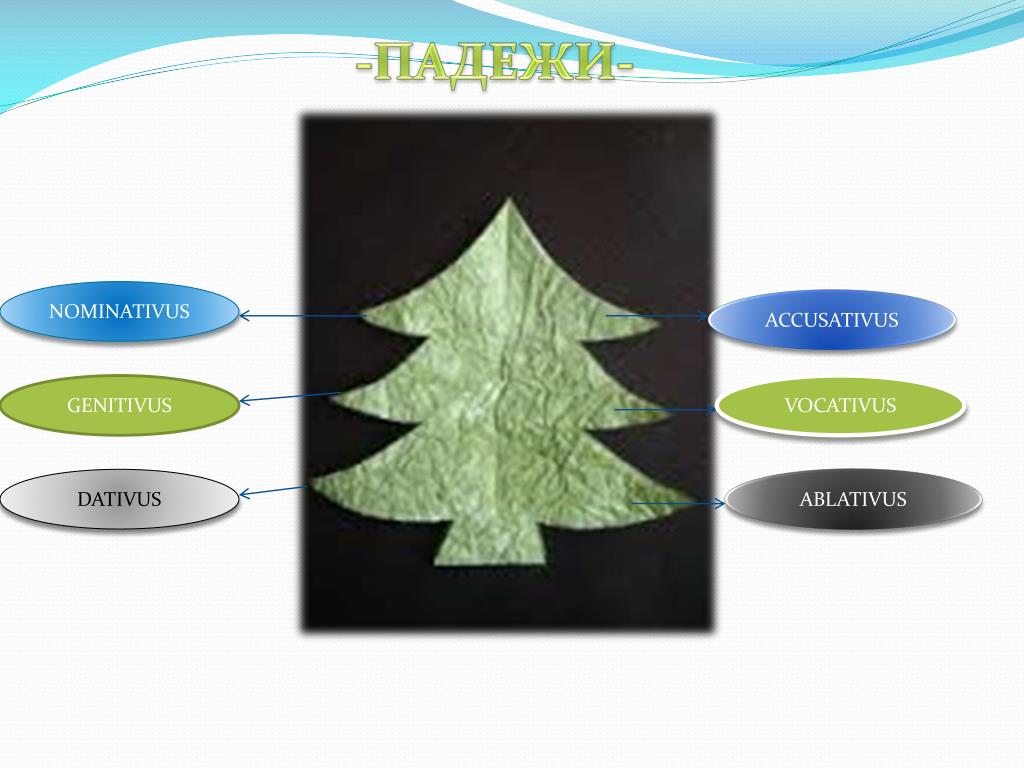 -ПАДЕЖИ-

NOMINATIVUS

GENITIVUS

DATIVUS

ACCUSATIVUS

VOCATIVUS

ABLATIVUS